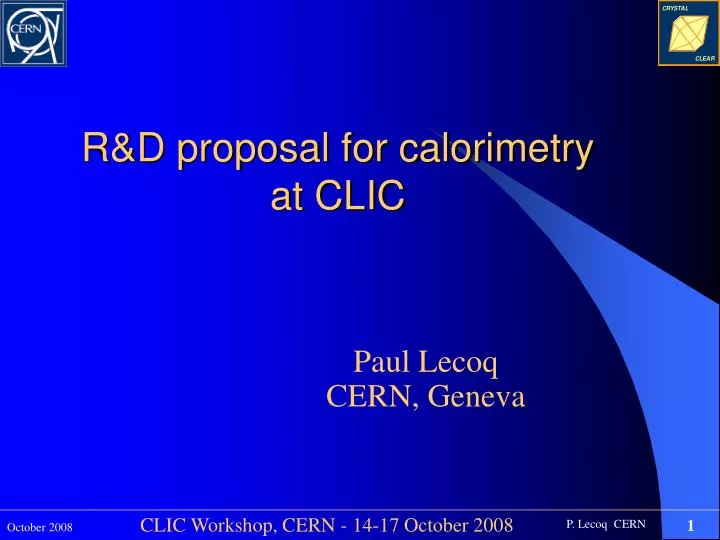 CERN

CRYSTAL CLEAR

R&D proposal for calorimetry at CLIC

Paul Lecoq
CERN, Geneva

October 2008

CLIC Workshop, CERN - 14-17 October 2008

P. Lecoq CERN

1